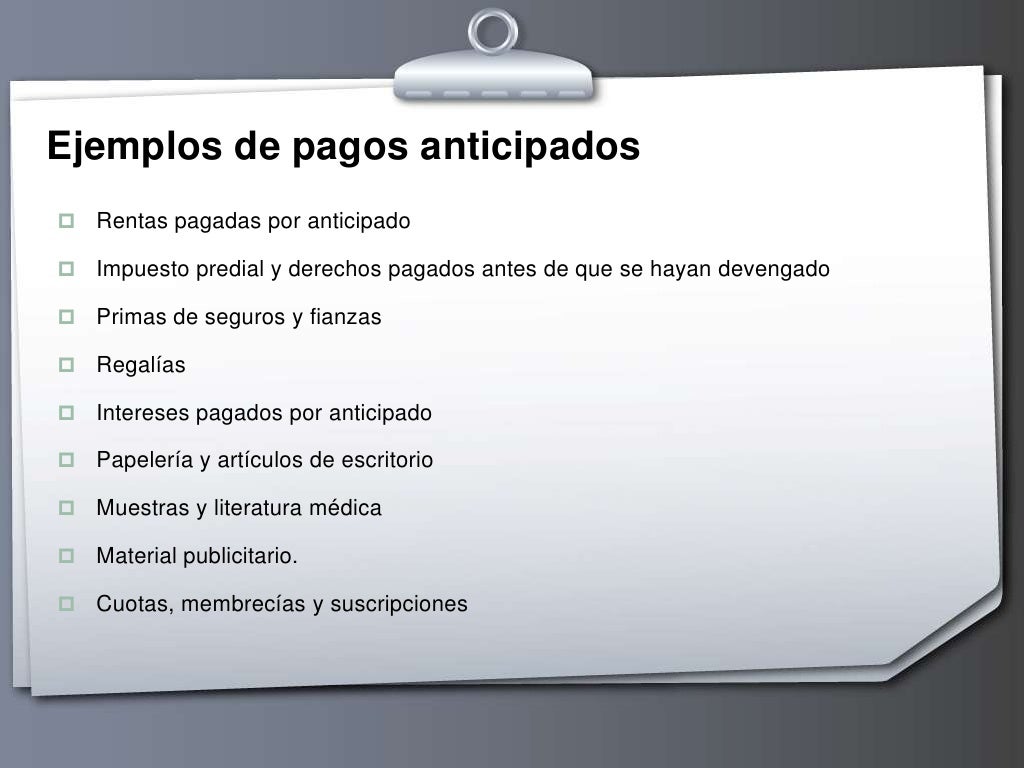 Ejemplos de pagos anticipados

- Rentas pagadas por anticipado
- Impuesto predial y derechos pagados antes de que se hayan devengado
- Primas de seguros y fianzas
- Regalías
- Intereses pagados por anticipado
- Papelería y artículos de escritorio
- Muestras y literatura médica
- Material publicitario.
- Cuotas, membrecías y suscripciones